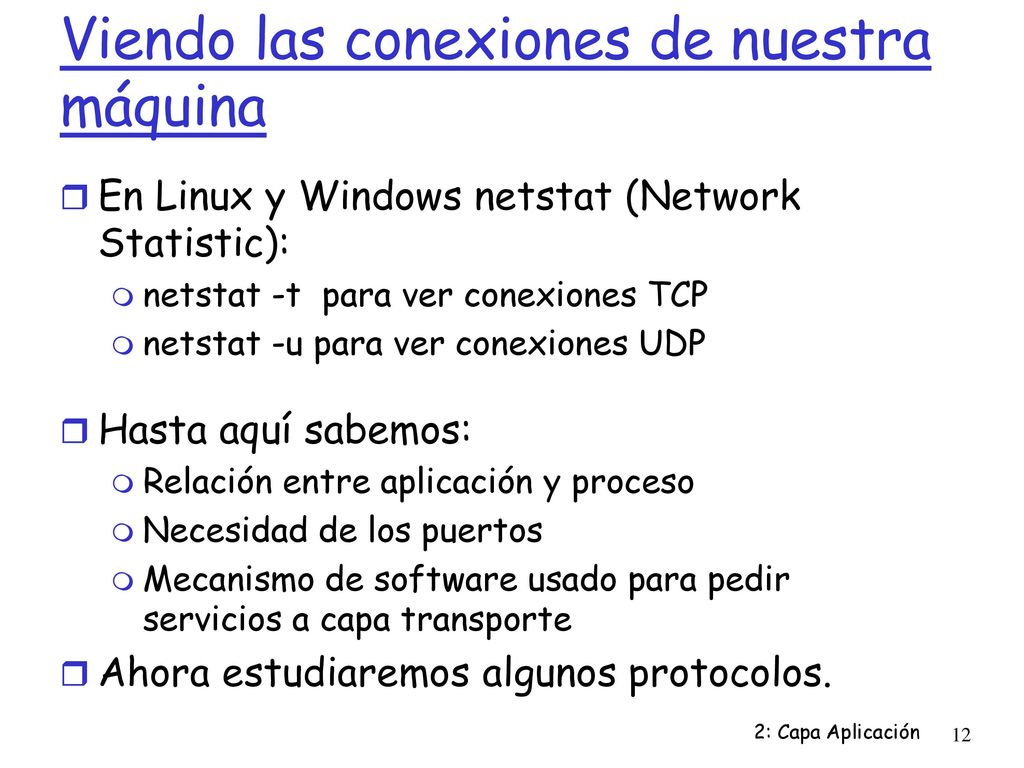 Viendo las conexiones de nuestra máquina

En Linux y Windows netstat (Network Statistic):
netstat -t para ver conexiones TCP
netstat -u para ver conexiones UDP

Hasta aquí sabemos:
Relación entre aplicación y proceso
Necesidad de los puertos
Mecanismo de software usado para pedir servicios a capa transporte

Ahora estudiaremos algunos protocolos.

2: Capa Aplicación
12